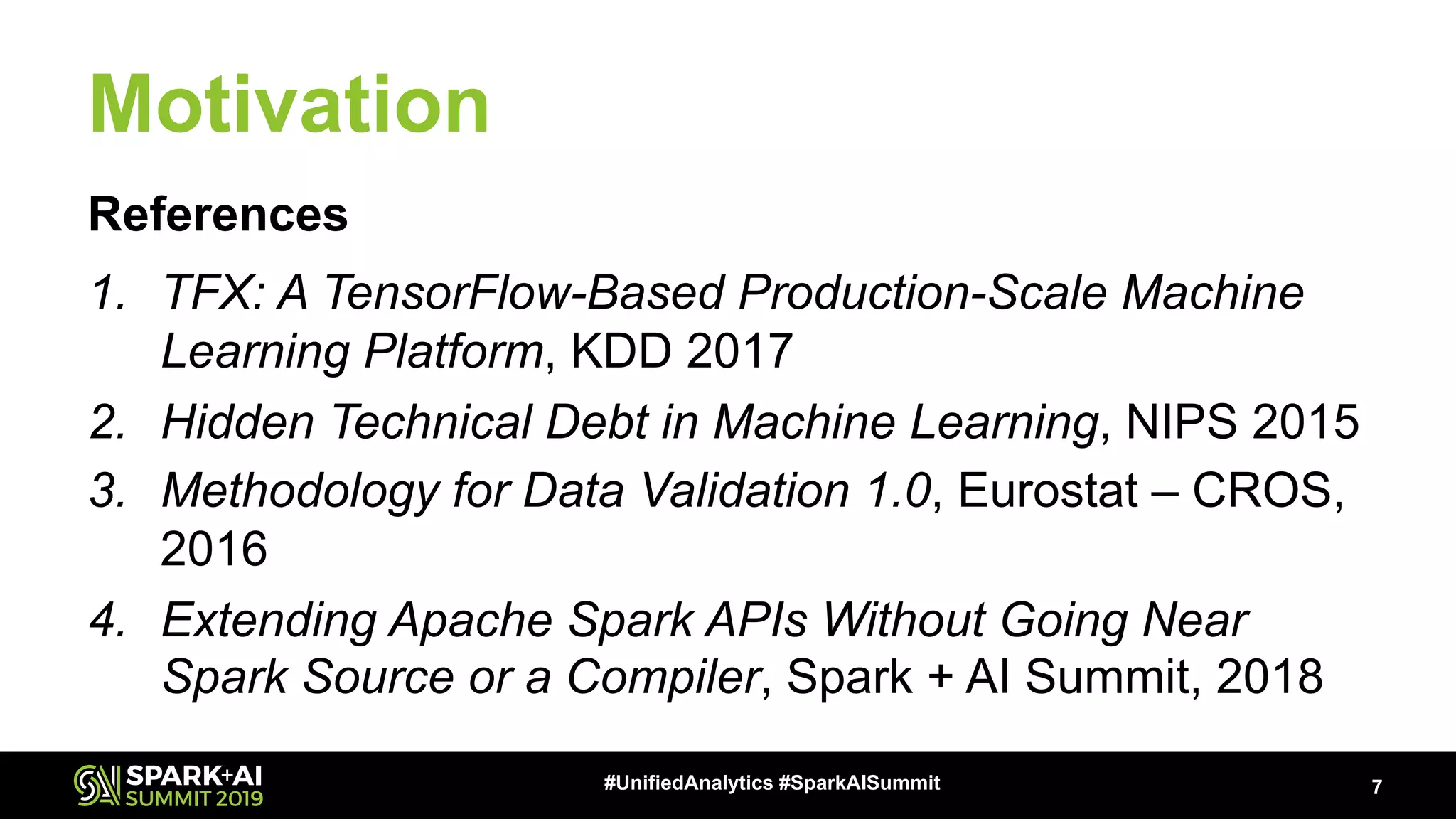 Motivation

References

1. TFX: A TensorFlow-Based Production-Scale Machine Learning Platform, KDD 2017
2. Hidden Technical Debt in Machine Learning, NIPS 2015
3. Methodology for Data Validation 1.0, Eurostat – CROS, 2016
4. Extending Apache Spark APIs Without Going Near Spark Source or a Compiler, Spark + AI Summit, 2018

SPARK+AI SUMMIT 2019

#UnifiedAnalytics #SparkAISummit

7